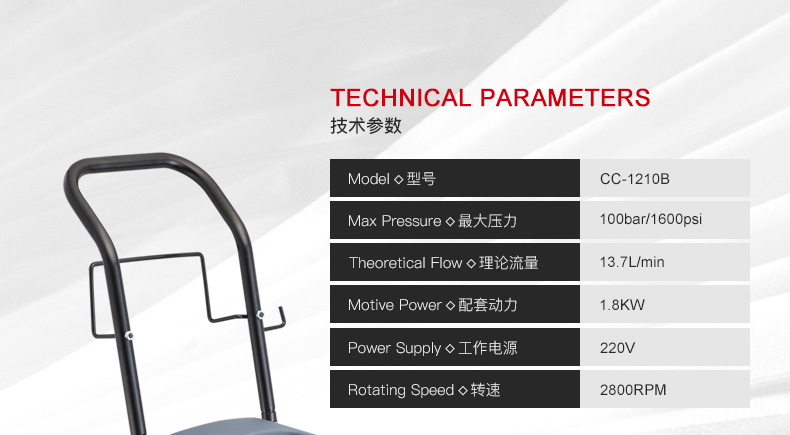 TECHNICAL PARAMETERS
技术参数

| Model ◇ 型号 | CC-1210B |
|---|---|
| Max Pressure ◇ 最大压力 | 100bar/1600psi |
| Theoretical Flow ◇ 理论流量 | 13.7L/min |
| Motive Power ◇ 配套动力 | 1.8KW |
| Power Supply ◇ 工作电源 | 220V |
| Rotating Speed ◇ 转速 | 2800RPM |